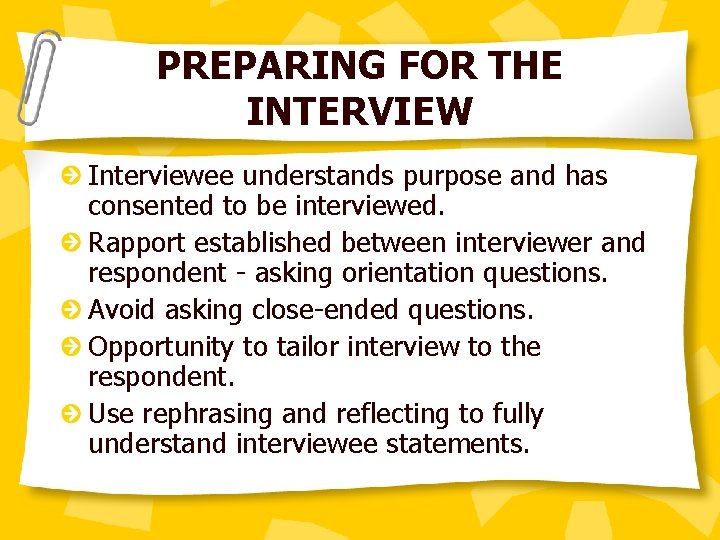 PREPARING FOR THE INTERVIEW

Interviewee understands purpose and has consented to be interviewed.

Rapport established between interviewer and respondent - asking orientation questions.

Avoid asking close-ended questions.

Opportunity to tailor interview to the respondent.

Use rephrasing and reflecting to fully understand interviewee statements.